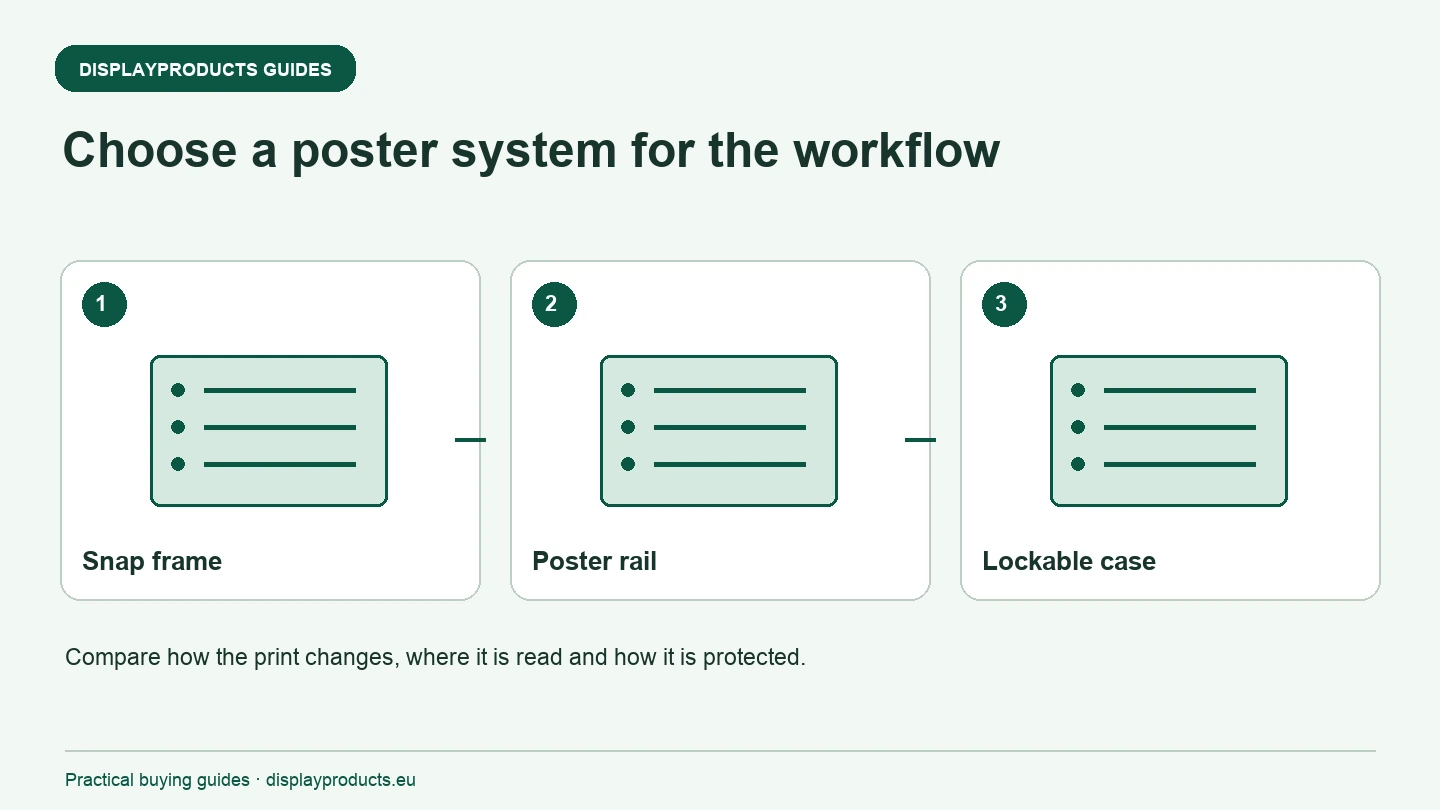 DISPLAYPRODUCTS GUIDES

Choose a poster system for the workflow

1

Snap frame

2

Poster rail

3

Lockable case

Compare how the print changes, where it is read and how it is protected.

Practical buying guides · displayproducts.eu